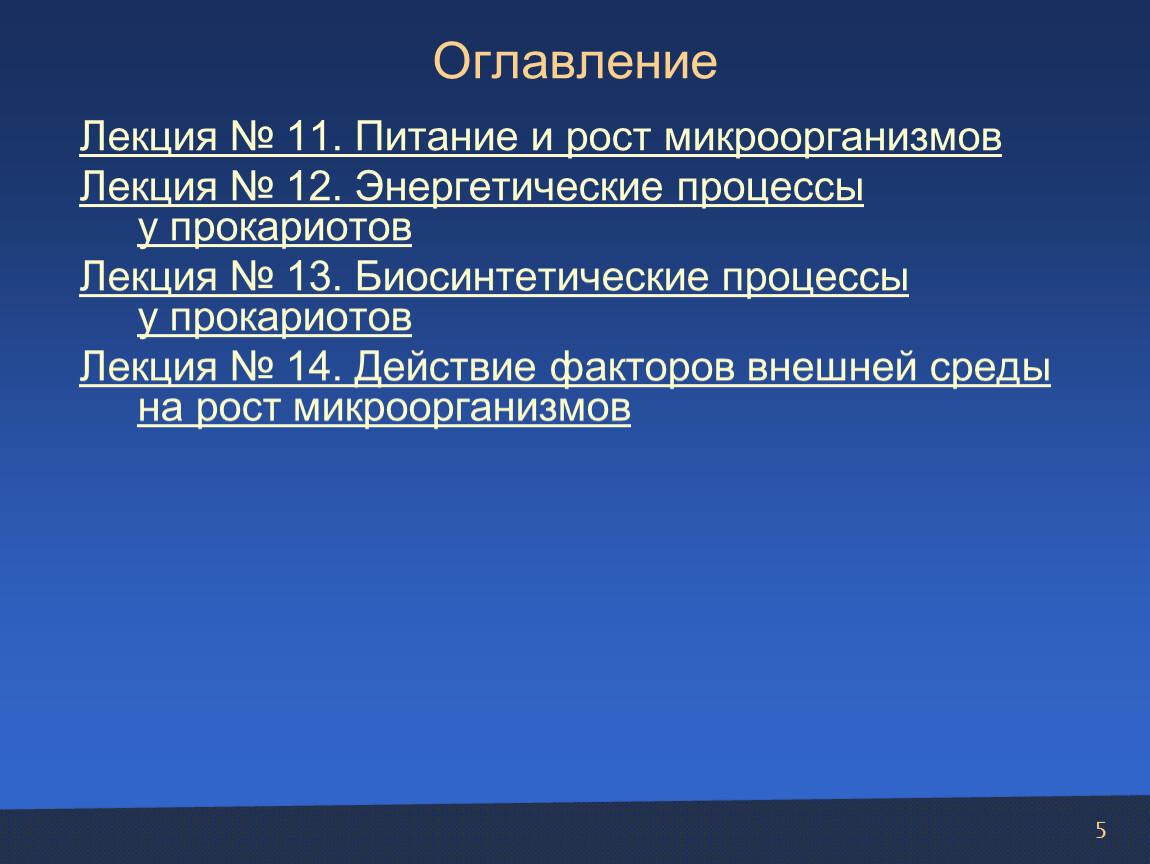 Оглавление

Лекция № 11. Питание и рост микроорганизмов

Лекция № 12. Энергетические процессы у прокариотов

Лекция № 13. Биосинтетические процессы у прокариотов

Лекция № 14. Действие факторов внешней среды на рост микроорганизмов

5